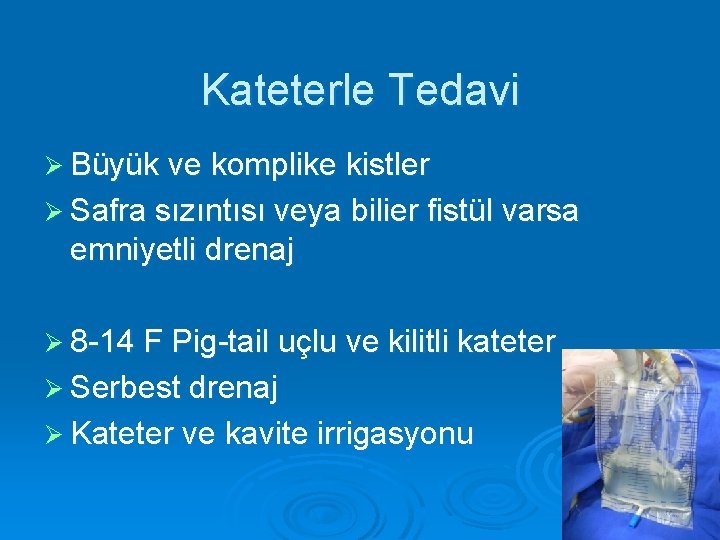 Kateterle Tedavi

➢ Büyük ve komplike kistler
➢ Safra sızıntısı veya bilier fistül varsa emniyetli drenaj

➢ 8-14 F Pig-tail uçlu ve kilitli kateter
➢ Serbest drenaj
➢ Kateter ve kavite irrigasyonu